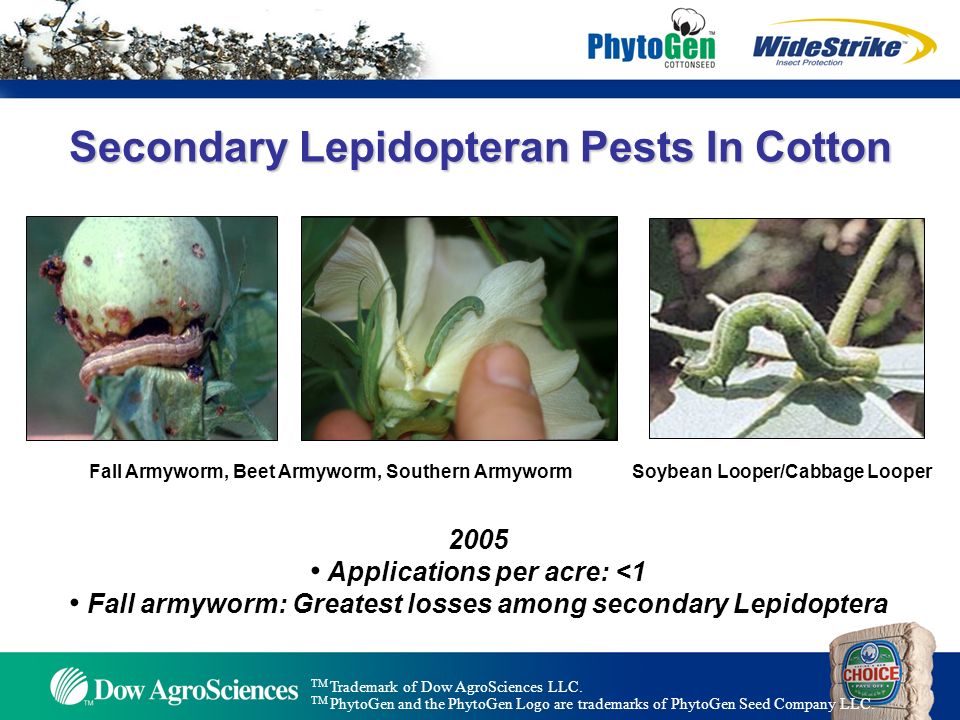 PhytoGen™ COTTONSEED

WideStrike™ Insect Protection

Secondary Lepidopteran Pests In Cotton

Fall Armyworm, Beet Armyworm, Southern Armyworm

Soybean Looper/Cabbage Looper

2005

• Applications per acre: <1

• Fall armyworm: Greatest losses among secondary Lepidoptera

Dow AgroSciences

™Trademark of Dow AgroSciences LLC.
™PhytoGen and the PhytoGen Logo are trademarks of PhytoGen Seed Company LLC

CHOICE